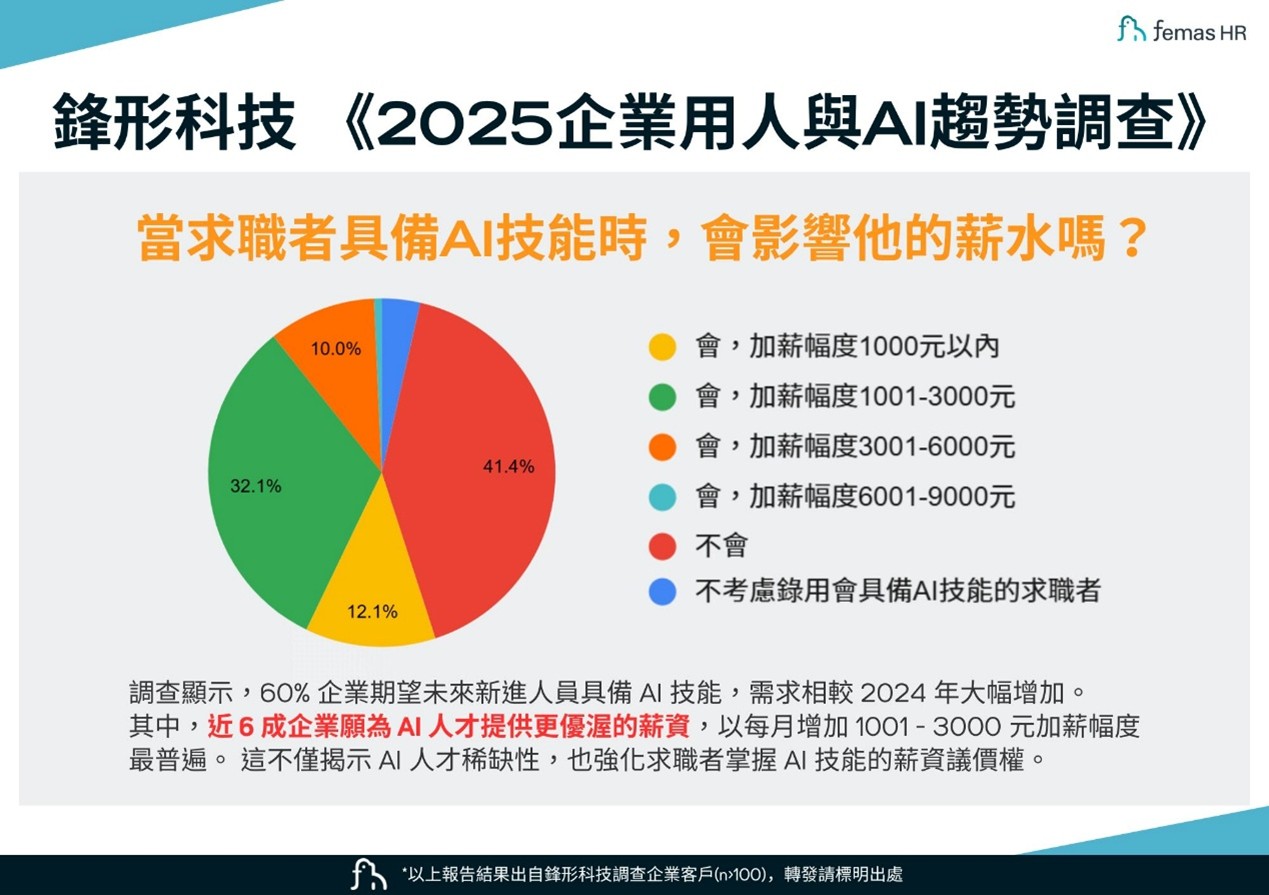 femas HR

鋒形科技 《2025企業用人與AI趨勢調查》

當求職者具備AI技能時，會影響他的薪水嗎？

10.0%
32.1%
41.4%
12.1%

會，加薪幅度1000元以內
會，加薪幅度1001-3000元
會，加薪幅度3001-6000元
會，加薪幅度6001-9000元
不會
不考慮錄用會具備AI技能的求職者

調查顯示，60% 企業期望未來新進人員具備 AI 技能，需求相較 2024 年大幅增加。其中，近 6 成企業願為 AI 人才提供更優渥的薪資，以每月增加 1001 - 3000 元加薪幅度最普遍。 這不僅揭示 AI 人才稀缺性，也強化求職者掌握 AI 技能的薪資議價權。

*以上報告結果出自鋒形科技調查企業客戶(n>100)，轉發請標明出處